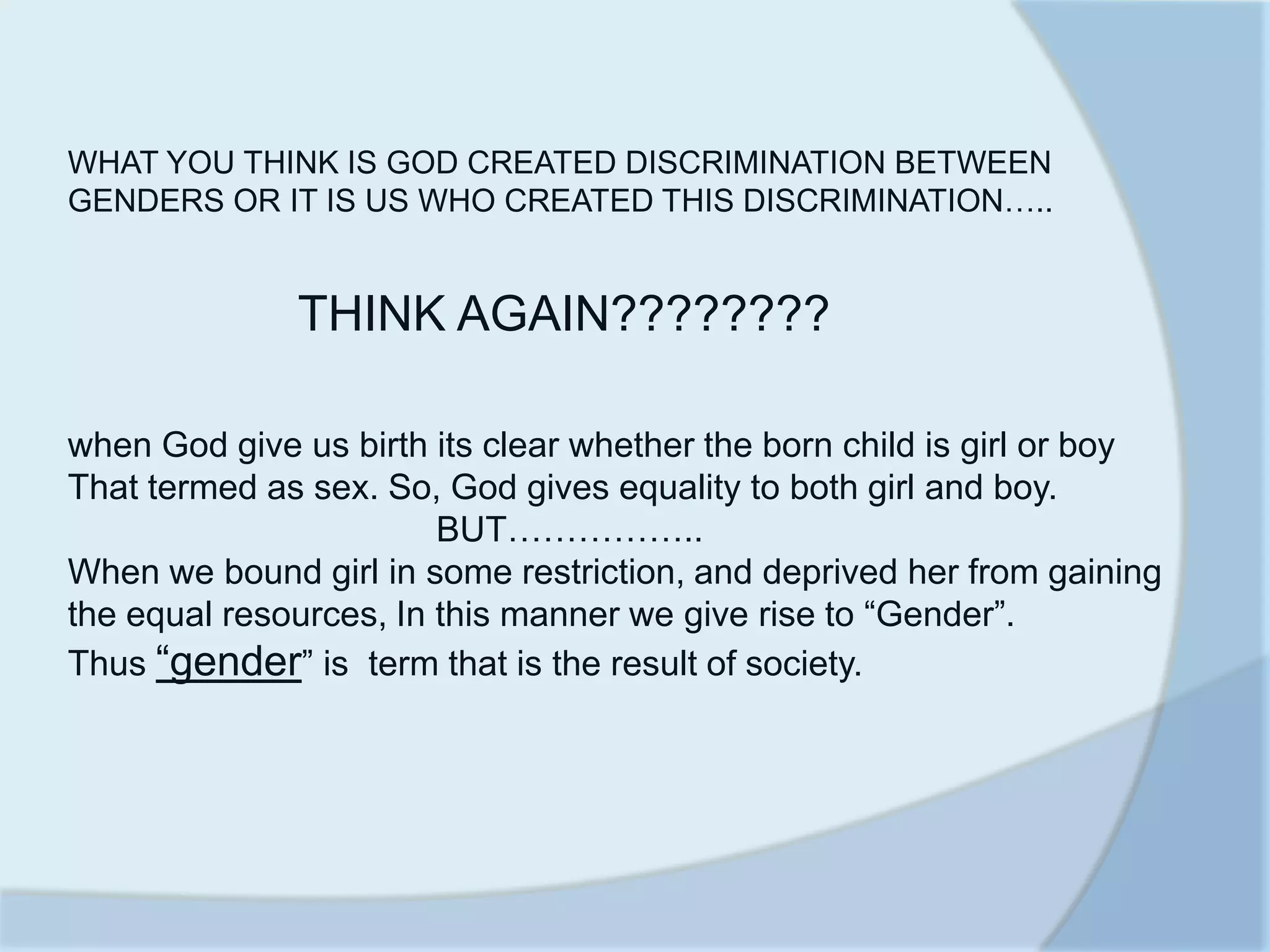 WHAT YOU THINK IS GOD CREATED DISCRIMINATION BETWEEN GENDERS OR IT IS US WHO CREATED THIS DISCRIMINATION…..

THINK AGAIN????????

when God give us birth its clear whether the born child is girl or boy
That termed as sex. So, God gives equality to both girl and boy.

BUT……………..

When we bound girl in some restriction, and deprived her from gaining the equal resources, In this manner we give rise to “Gender”.
Thus “gender” is  term that is the result of society.